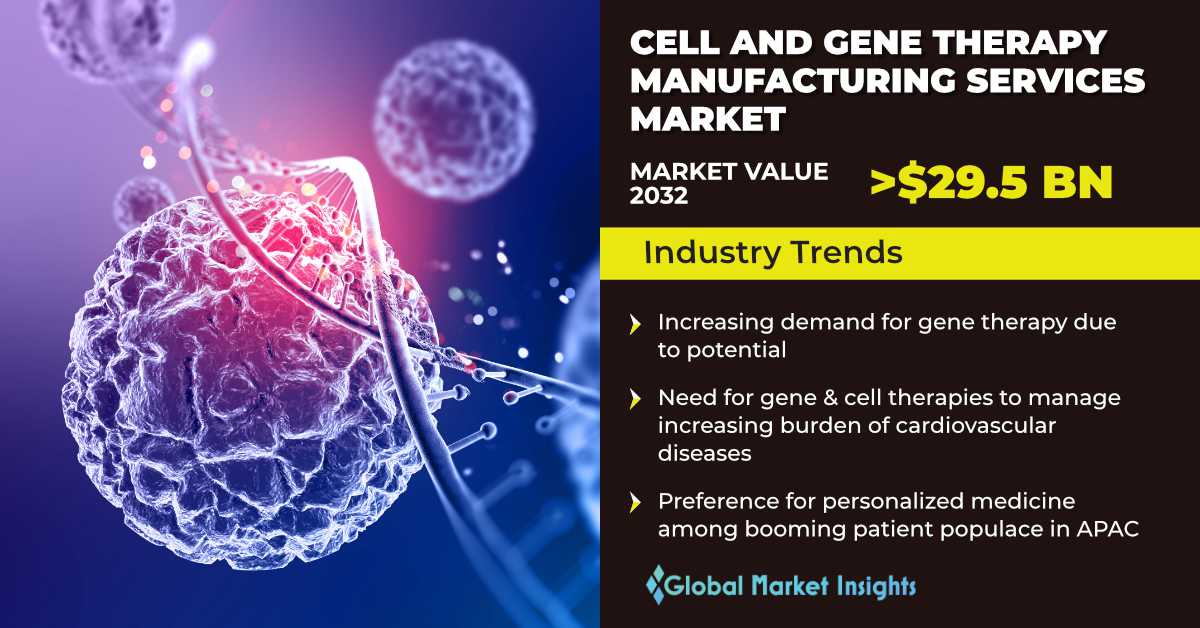 CELL AND GENE THERAPY MANUFACTURING SERVICES MARKET

MARKET VALUE 2032

>$29.5 BN

Industry Trends

Increasing demand for gene therapy due to potential

Need for gene & cell therapies to manage increasing burden of cardiovascular diseases

Preference for personalized medicine among booming patient populace in APAC

Global Market Insights